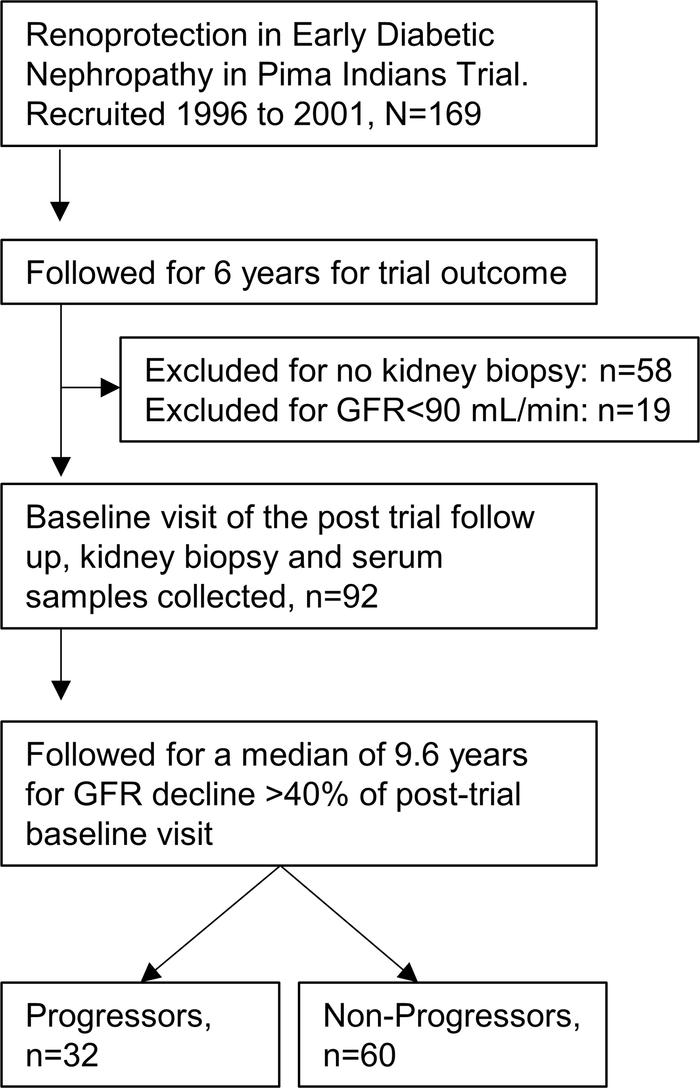 Renoprotection in Early Diabetic Nephropathy in Pima Indians Trial. Recruited 1996 to 2001, N=169

Followed for 6 years for trial outcome

Excluded for no kidney biopsy: n=58
Excluded for GFR<90 mL/min: n=19

Baseline visit of the post trial follow up, kidney biopsy and serum samples collected, n=92

Followed for a median of 9.6 years for GFR decline >40% of post-trial baseline visit

Progressors, n=32

Non-Progressors, n=60